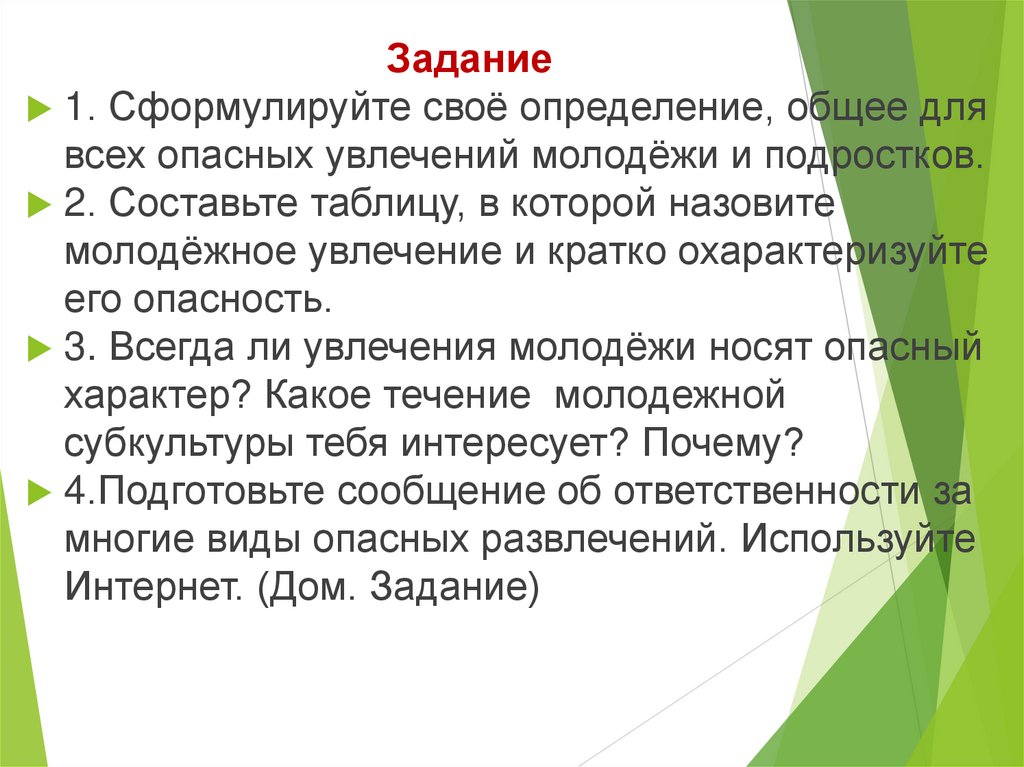 Задание

1. Сформулируйте своё определение, общее для всех опасных увлечений молодёжи и подростков.

2. Составьте таблицу, в которой назовите молодёжное увлечение и кратко охарактеризуйте его опасность.

3. Всегда ли увлечения молодёжи носят опасный характер? Какое течение  молодежной субкультуры тебя интересует? Почему?

4.Подготовьте сообщение об ответственности за многие виды опасных развлечений. Используйте Интернет. (Дом. Задание)